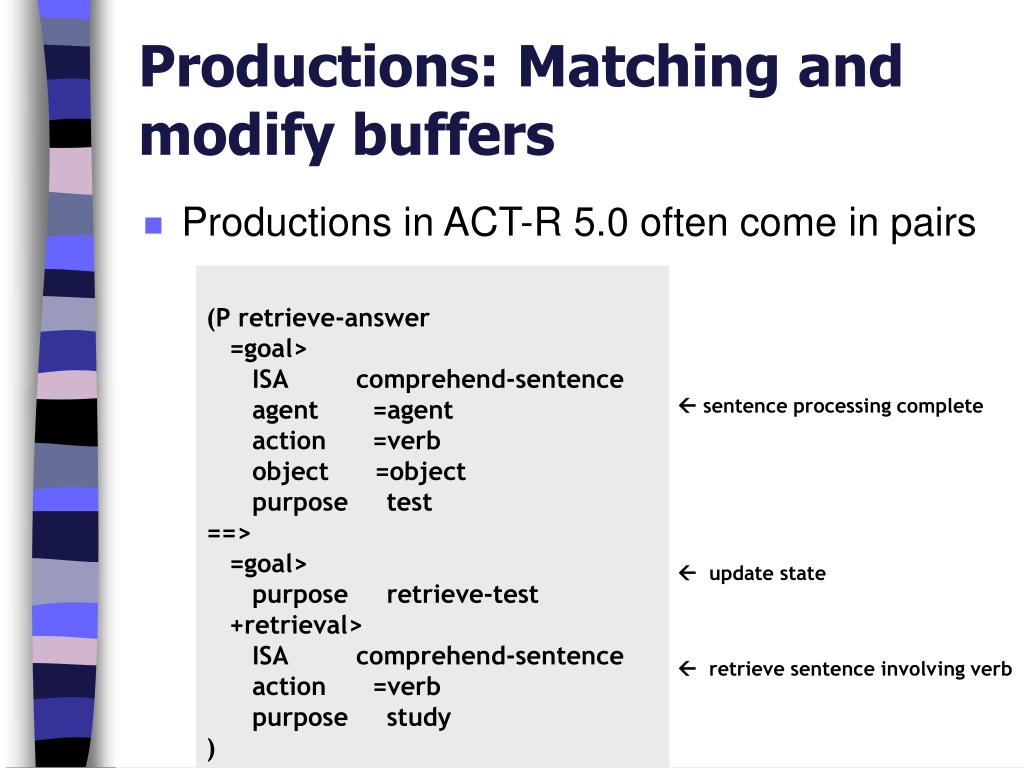 Productions: Matching and modify buffers

Productions in ACT-R 5.0 often come in pairs

(P retrieve-answer
=goal>
ISA comprehend-sentence
agent =agent
action =verb
object =object
purpose test
==>
=goal>
purpose retrieve-test
+retrieval>
ISA comprehend-sentence
action =verb
purpose study
)

← sentence processing complete

← update state

← retrieve sentence involving verb